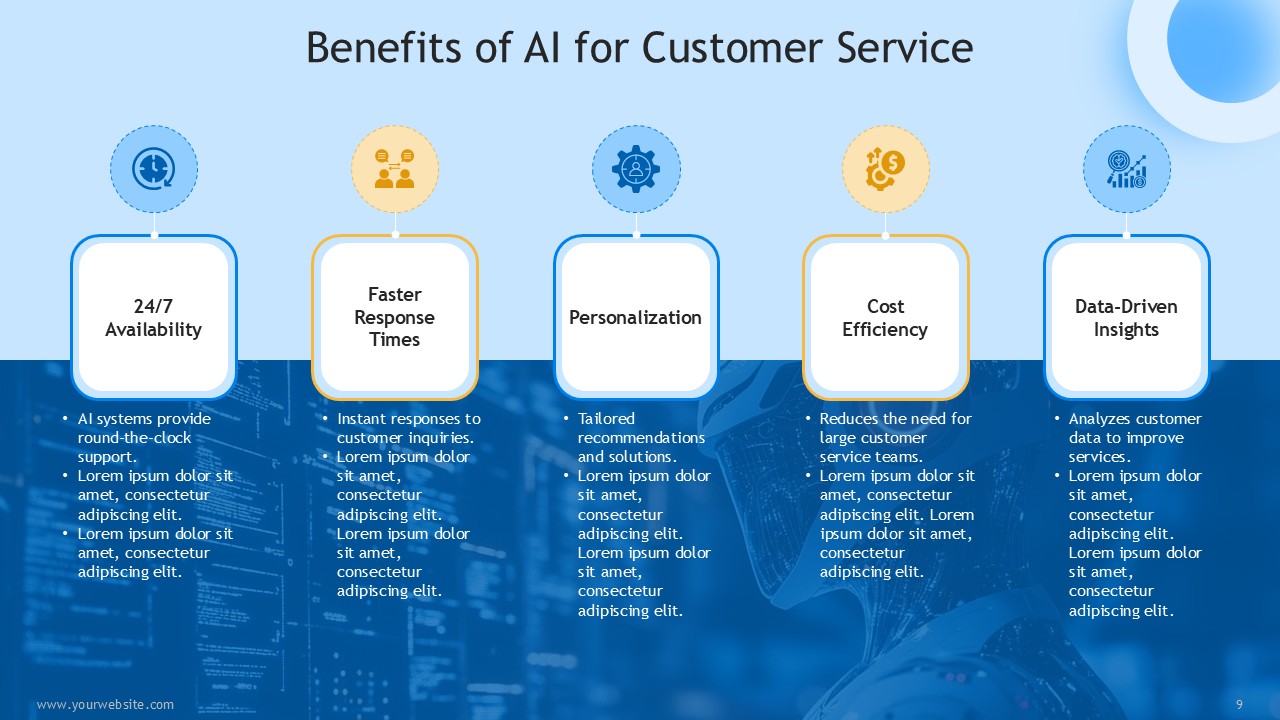 Benefits of AI for Customer Service

24/7 Availability

• AI systems provide round-the-clock support.
• Lorem ipsum dolor sit amet, consectetur adipiscing elit.
• Lorem ipsum dolor sit amet, consectetur adipiscing elit.

Faster Response Times

• Instant responses to customer inquiries.
• Lorem ipsum dolor sit amet, consectetur adipiscing elit. Lorem ipsum dolor sit amet, consectetur adipiscing elit.

Personalization

• Tailored recommendations and solutions.
• Lorem ipsum dolor sit amet, consectetur adipiscing elit. Lorem ipsum dolor sit amet, consectetur adipiscing elit.

Cost Efficiency

• Reduces the need for large customer service teams.
• Lorem ipsum dolor sit amet, consectetur adipiscing elit. Lorem ipsum dolor sit amet, consectetur adipiscing elit.

Data-Driven Insights

• Analyzes customer data to improve services.
• Lorem ipsum dolor sit amet, consectetur adipiscing elit. Lorem ipsum dolor sit amet, consectetur adipiscing elit.

www.yourwebsite.com

9